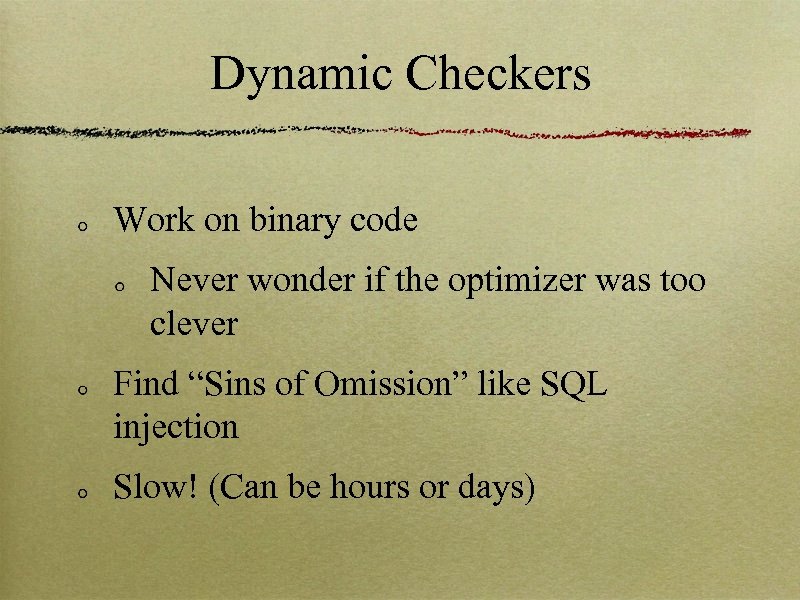 Dynamic Checkers

Work on binary code

Never wonder if the optimizer was too clever

Find “Sins of Omission” like SQL injection

Slow! (Can be hours or days)